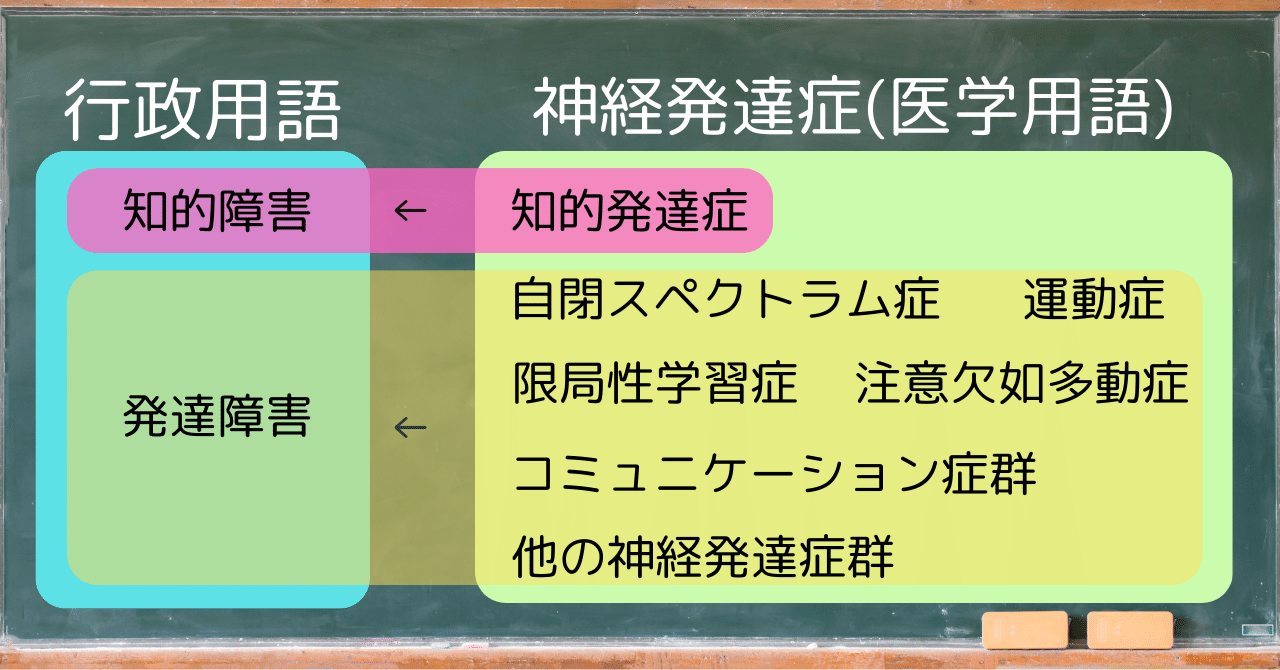 行政用語

神経発達症(医学用語)

知的障害 ← 知的発達症

発達障害 ←

自閉スペクトラム症　運動症

限局性学習症　注意欠如多動症

コミュニケーション症群

他の神経発達症群